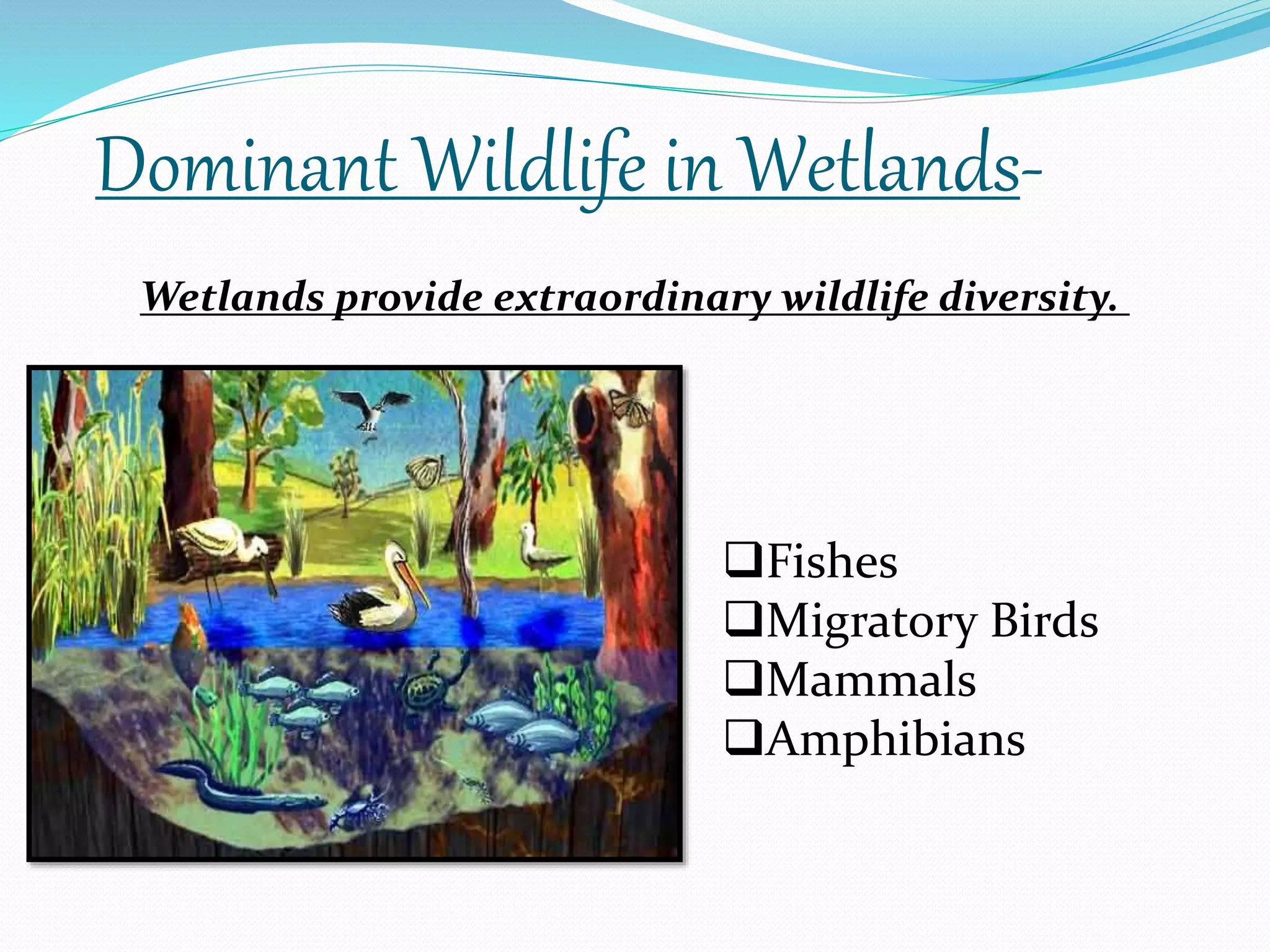 Dominant Wildlife in Wetlands-

Wetlands provide extraordinary wildlife diversity.

❑Fishes
❑Migratory Birds
❑Mammals
❑Amphibians